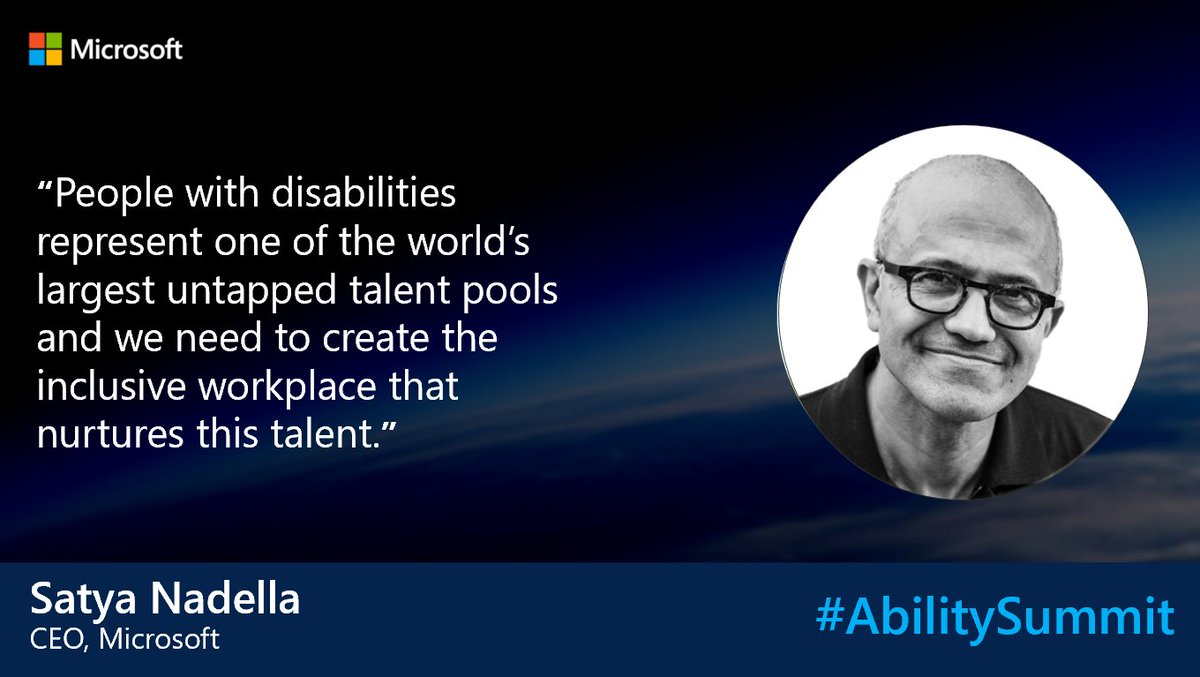 Microsoft

“People with disabilities represent one of the world’s largest untapped talent pools and we need to create the inclusive workplace that nurtures this talent.”

Satya Nadella
CEO, Microsoft

#AbilitySummit